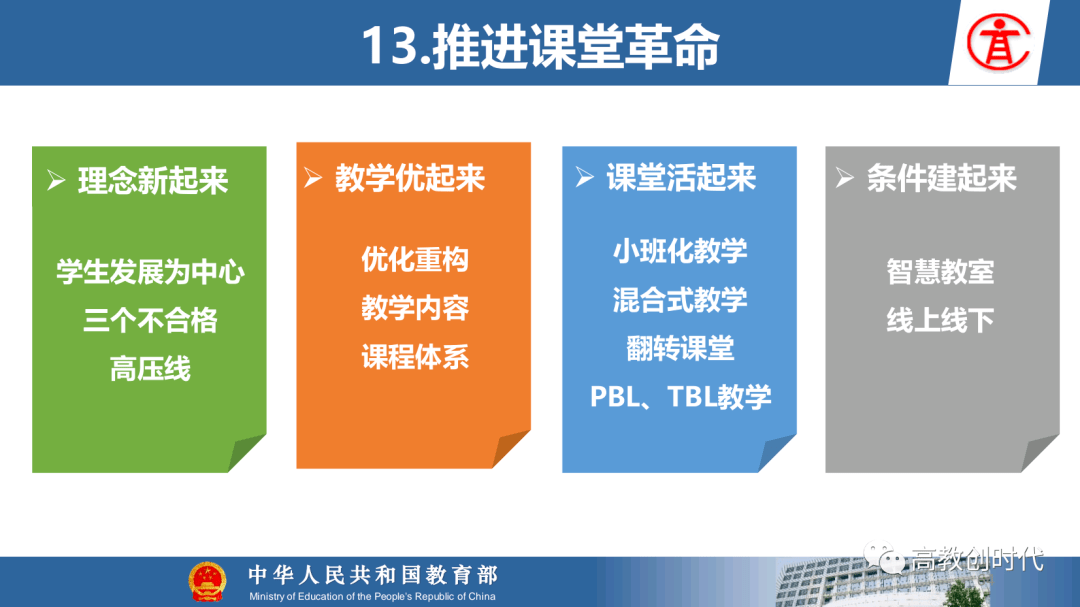 13.推进课堂革命

➢ 理念新起来

学生发展为中心
三个不合格
高压线

➢ 教学优起来

优化重构
教学内容
课程体系

➢ 课堂活起来

小班化教学
混合式教学
翻转课堂
PBL、TBL教学

➢ 条件建起来

智慧教室
线上线下

中华人民共和国教育部
Ministry of Education of the People's Republic of China

高教创时代